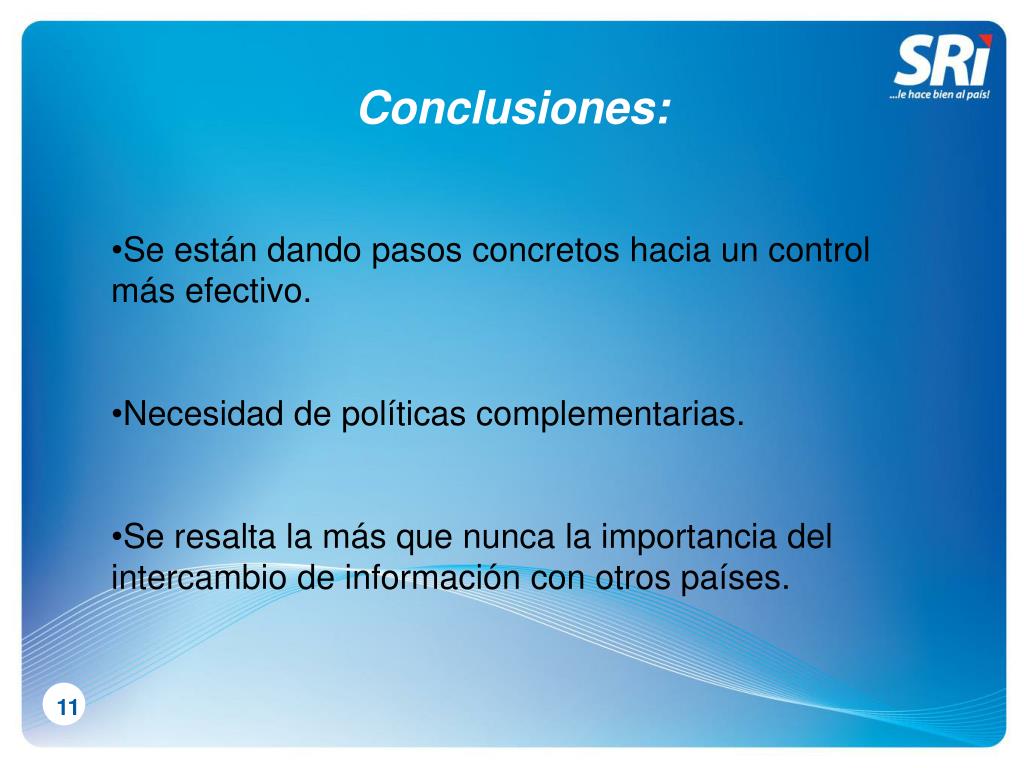 SRi
...le hace bien al país!

Conclusiones:

•Se están dando pasos concretos hacia un control más efectivo.

•Necesidad de políticas complementarias.

•Se resalta la más que nunca la importancia del intercambio de información con otros países.

11